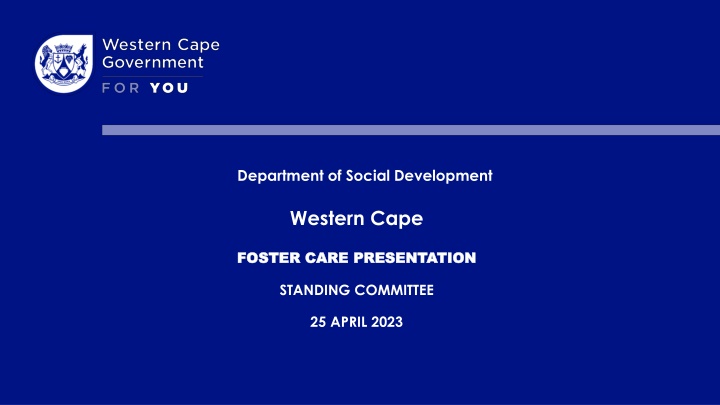 Western Cape Government

FOR YOU

Department of Social Development

Western Cape

FOSTER CARE PRESENTATION

STANDING COMMITTEE

25 APRIL 2023